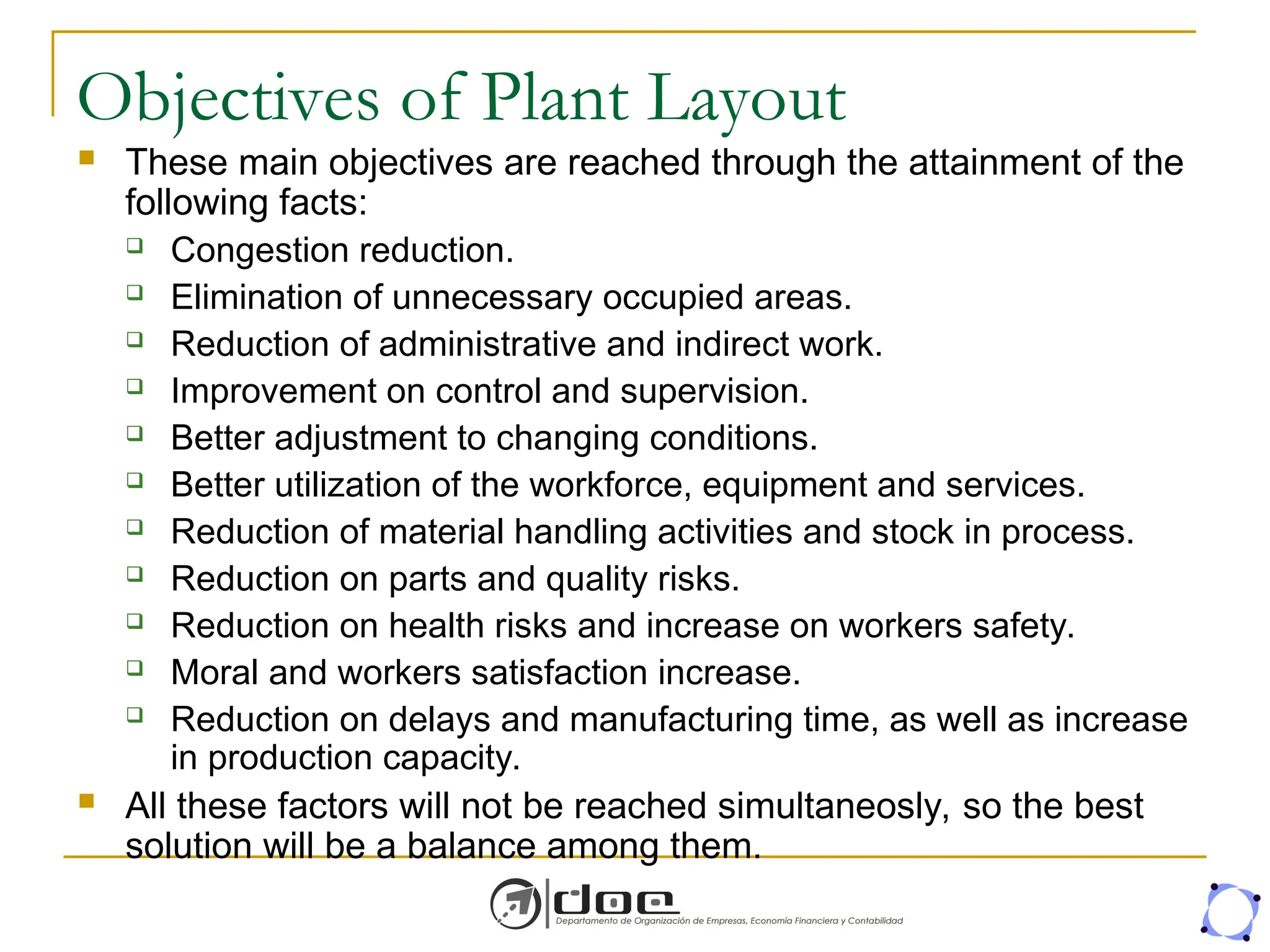 Objectives of Plant Layout

These main objectives are reached through the attainment of the following facts:

Congestion reduction.

Elimination of unnecessary occupied areas.

Reduction of administrative and indirect work.

Improvement on control and supervision.

Better adjustment to changing conditions.

Better utilization of the workforce, equipment and services.

Reduction of material handling activities and stock in process.

Reduction on parts and quality risks.

Reduction on health risks and increase on workers safety.

Moral and workers satisfaction increase.

Reduction on delays and manufacturing time, as well as increase in production capacity.

All these factors will not be reached simultaneosly, so the best solution will be a balance among them.

doe
Departamento de Organización de Empresas, Economía Financiera y Contabilidad